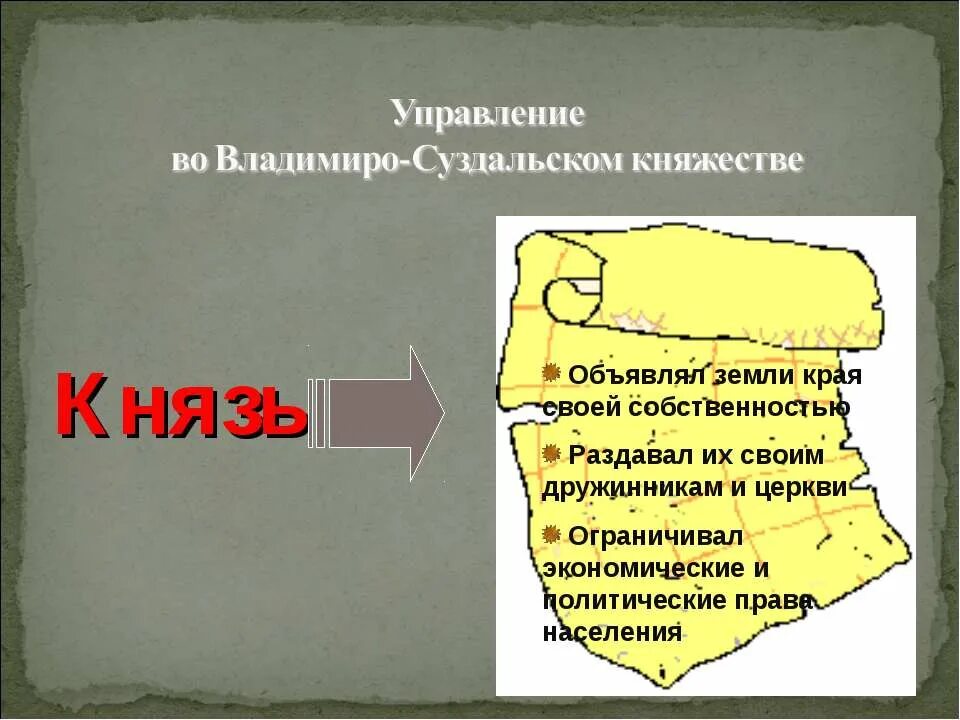 Управление
во Владимиро-Суздальском княжестве

Князь

Объявлял земли края своей собственностью

Раздавал их своим дружинникам и церкви

Ограничивал экономические и политические права населения